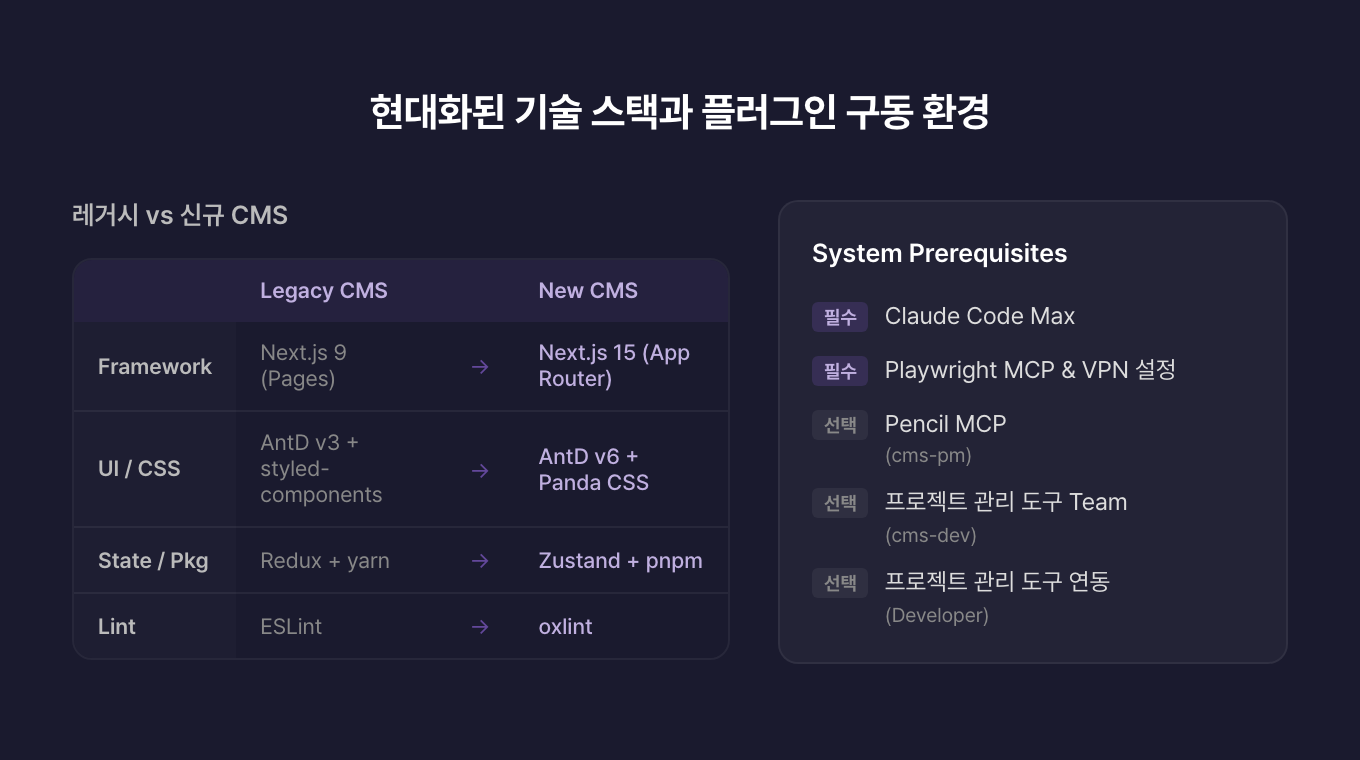 현대화된 기술 스택과 플러그인 구동 환경

레거시 vs 신규 CMS

| | Legacy CMS | | New CMS |
|---|---|---|---|
| Framework | Next.js 9 (Pages) | → | Next.js 15 (App Router) |
| UI / CSS | AntD v3 + styled-components | → | AntD v6 + Panda CSS |
| State / Pkg | Redux + yarn | → | Zustand + pnpm |
| Lint | ESLint | → | oxlint |

System Prerequisites

필수 Claude Code Max

필수 Playwright MCP & VPN 설정

선택 Pencil MCP
(cms-pm)

선택 프로젝트 관리 도구 Team
(cms-dev)

선택 프로젝트 관리 도구 연동
(Developer)